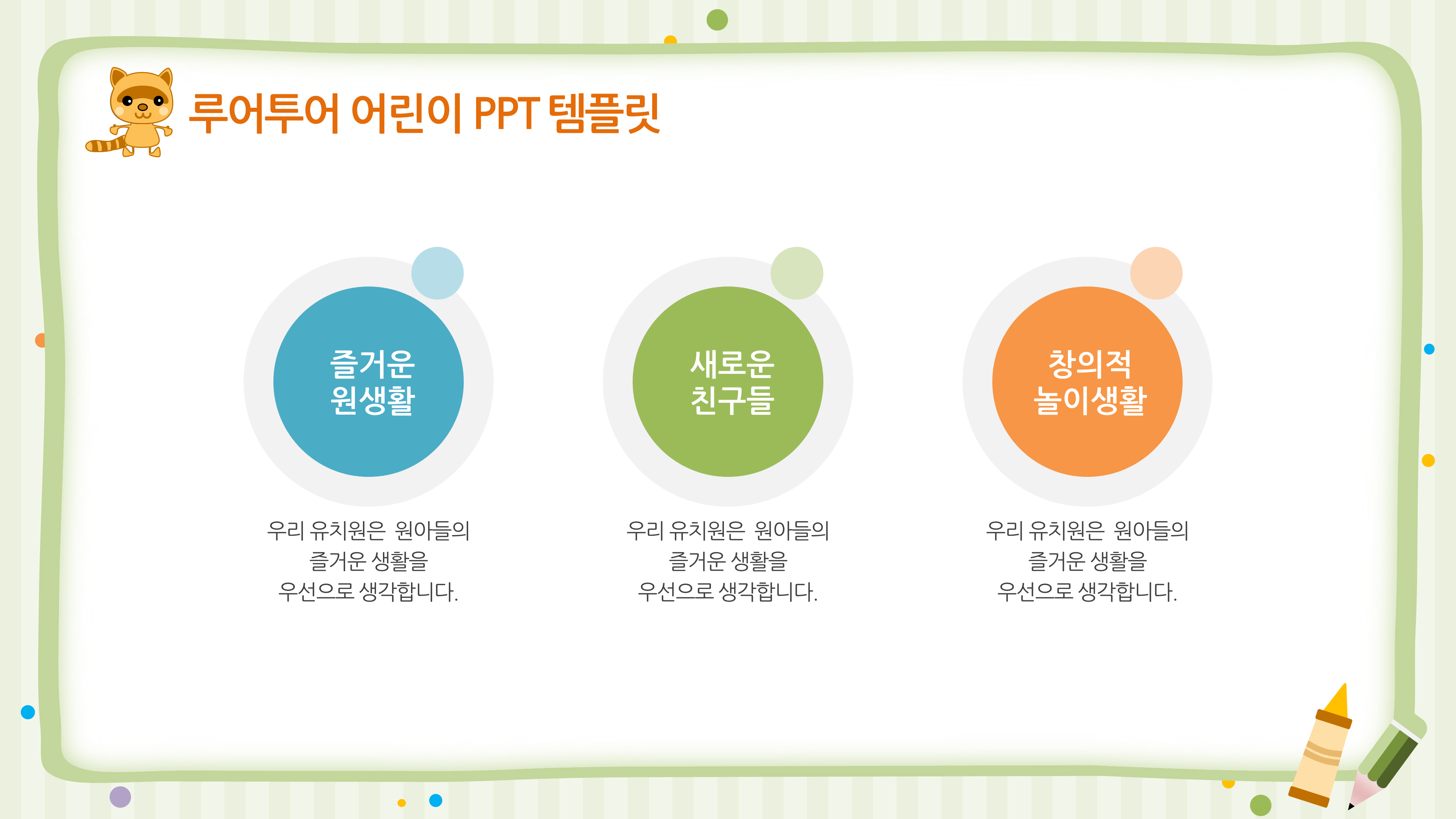 루어투어 어린이 PPT 템플릿

즐거운
원생활

우리 유치원은 원아들의 즐거운 생활을 우선으로 생각합니다.

새로운
친구들

우리 유치원은 원아들의 즐거운 생활을 우선으로 생각합니다.

창의적
놀이생활

우리 유치원은 원아들의 즐거운 생활을 우선으로 생각합니다.